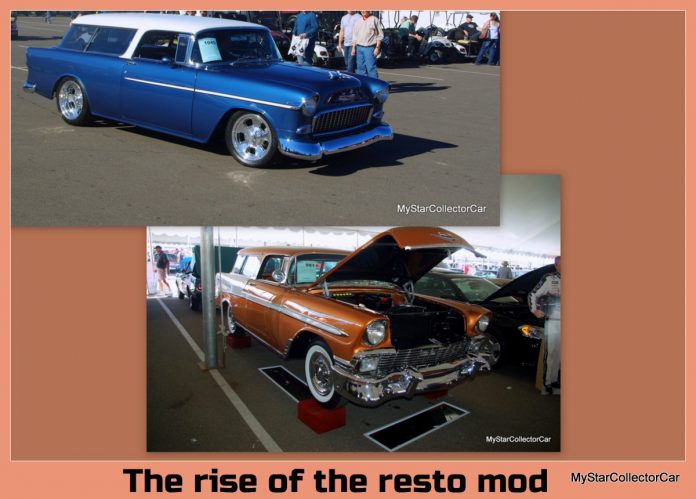 MyStarCollectorCar

MyStarCollectorCar

The rise of the resto mod

MyStarCollectorCar